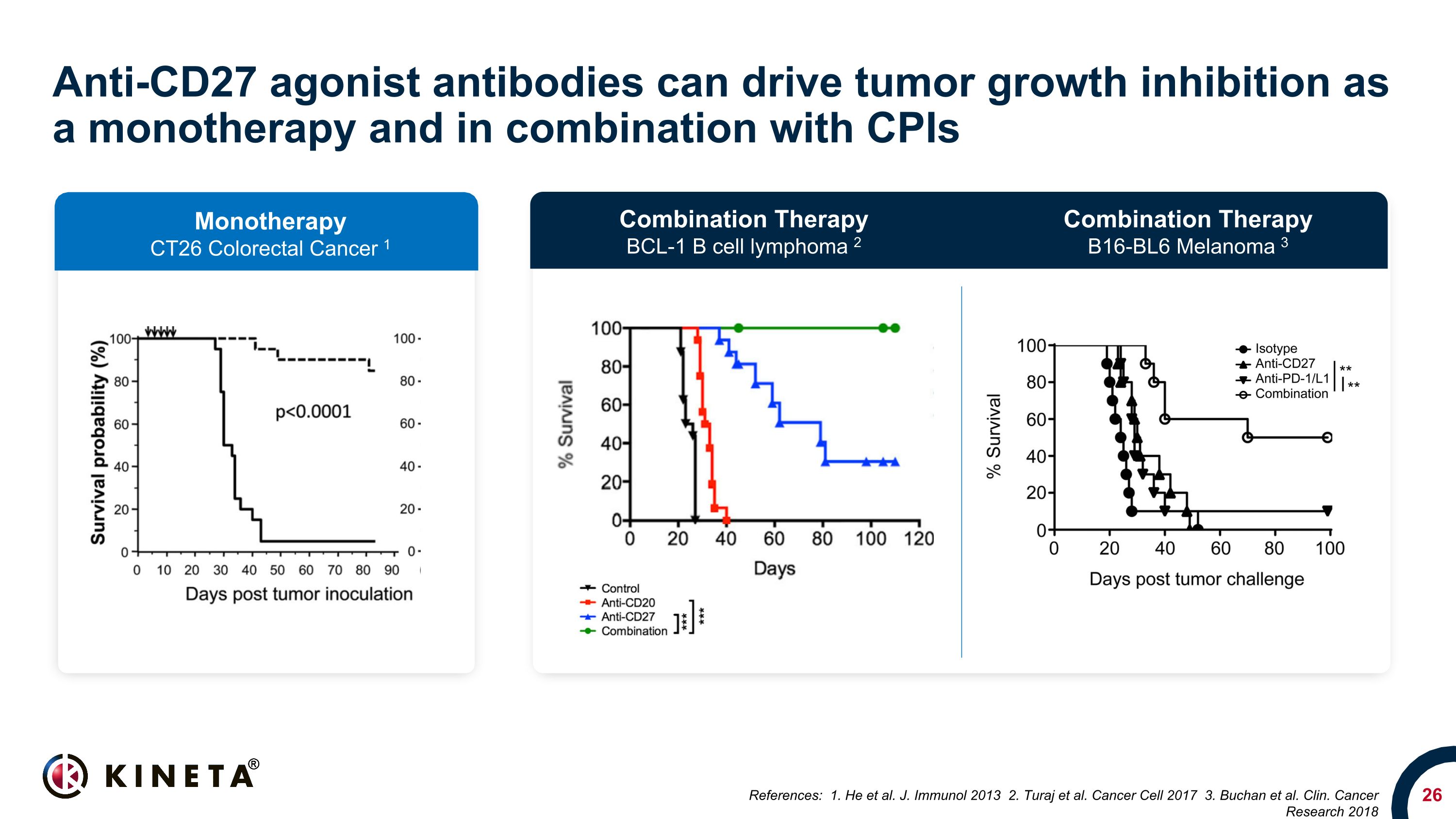 Anti-CD27 agonist antibodies can drive tumor growth inhibition as a monotherapy and in combination with CPIs

Monotherapy
CT26 Colorectal Cancer $^1$

Survival probability (%)
100
80
60
40
20
0
100
80
60
40
20
0
p<0.0001
0 10 20 30 40 50 60 70 80 90
Days post tumor inoculation

Combination Therapy
BCL-1 B cell lymphoma $^2$

% Survival
100
80
60
40
20
0
0 20 40 60 80 100 120
Days
Control
Anti-CD20
Anti-CD27
Combination
***
***

Combination Therapy
B16-BL6 Melanoma $^3$

% Survival
100
80
60
40
20
0
0 20 40 60 80 100
Days post tumor challenge
Isotype
Anti-CD27
Anti-PD-1/L1
Combination
**
**

KINETA®

References: 1. He et al. J. Immunol 2013 2. Turaj et al. Cancer Cell 2017 3. Buchan et al. Clin. Cancer Research 2018

26